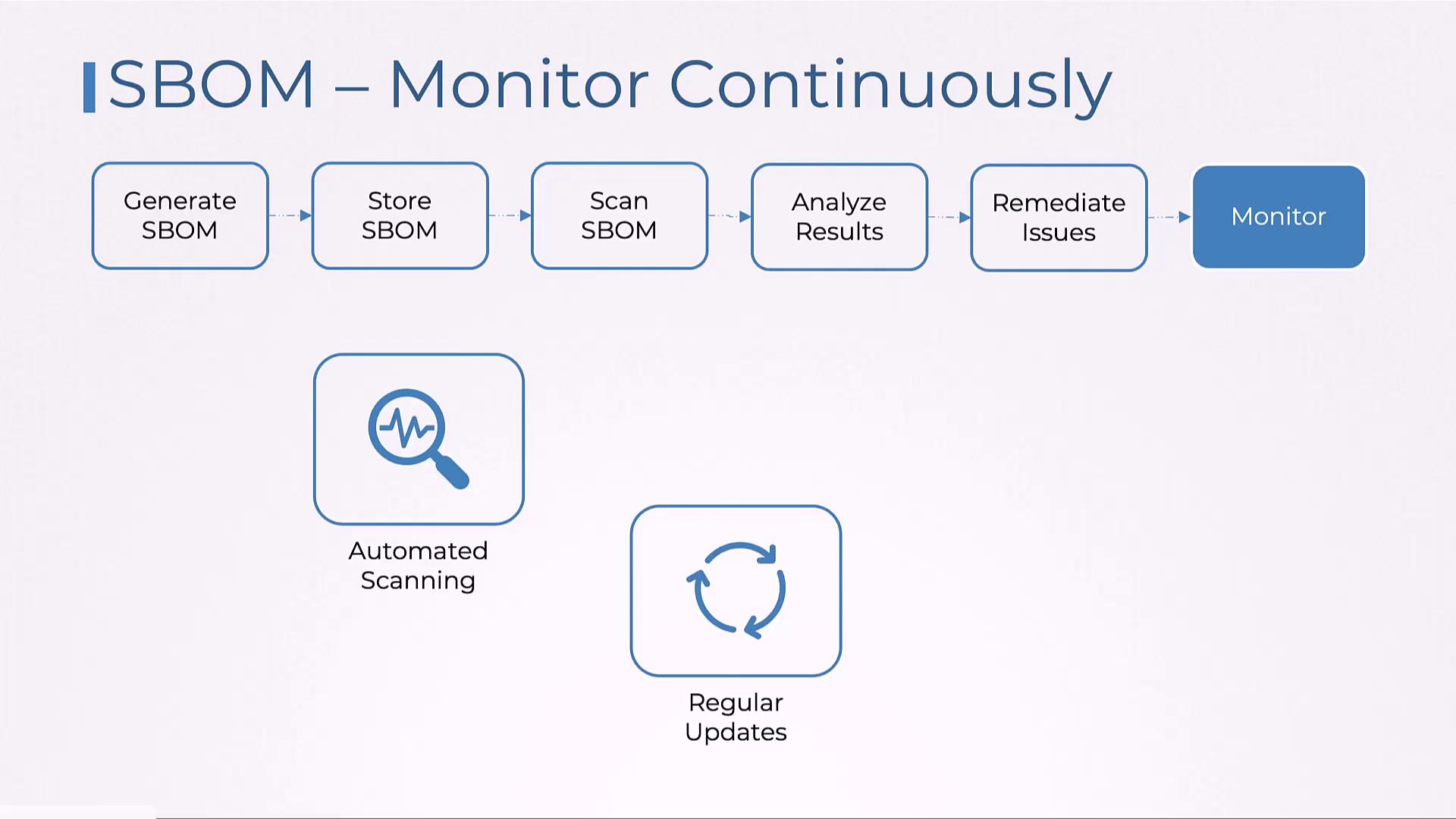 SBOM – Monitor Continuously

Generate SBOM

Store SBOM

Scan SBOM

Analyze Results

Remediate Issues

Monitor

Automated Scanning

Regular Updates